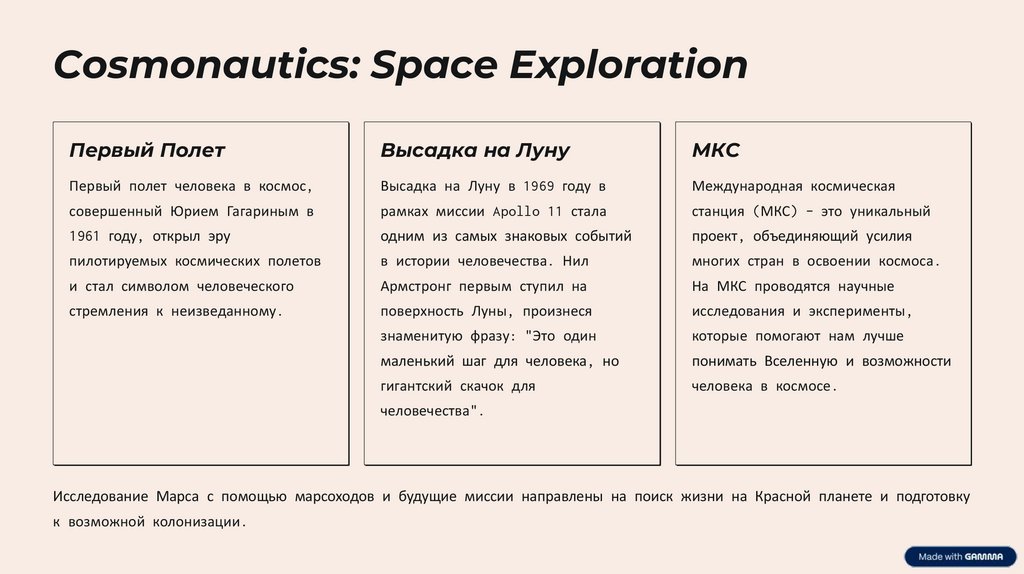 Cosmonautics: Space Exploration

Первый Полет

Первый полет человека в космос, совершенный Юрием Гагариным в 1961 году, открыл эру пилотируемых космических полетов и стал символом человеческого стремления к неизведанному.

Высадка на Луну

Высадка на Луну в 1969 году в рамках миссии Apollo 11 стала одним из самых знаковых событий в истории человечества. Нил Армстронг первым ступил на поверхность Луны, произнеся знаменитую фразу: "Это один маленький шаг для человека, но гигантский скачок для человечества".

МКС

Международная космическая станция (МКС) - это уникальный проект, объединяющий усилия многих стран в освоении космоса. На МКС проводятся научные исследования и эксперименты, которые помогают нам лучше понимать Вселенную и возможности человека в космосе.

Исследование Марса с помощью марсоходов и будущие миссии направлены на поиск жизни на Красной планете и подготовку к возможной колонизации.

Made with GAMMA